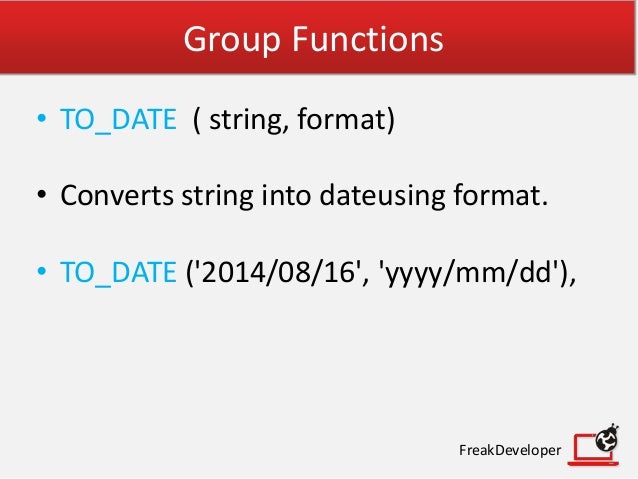 Group Functions

• TO_DATE ( string, format)

• Converts string into dateusing format.

• TO_DATE ('2014/08/16', 'yyyy/mm/dd'),

FreakDeveloper